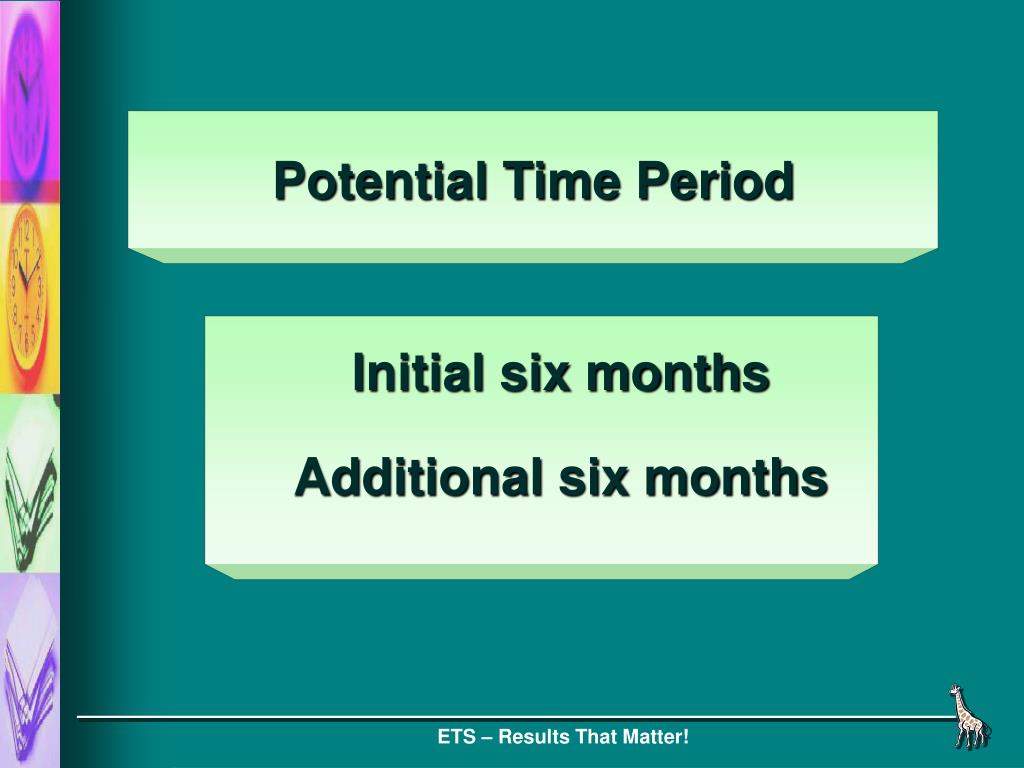 Potential Time Period

Initial six months

Additional six months

ETS – Results That Matter!